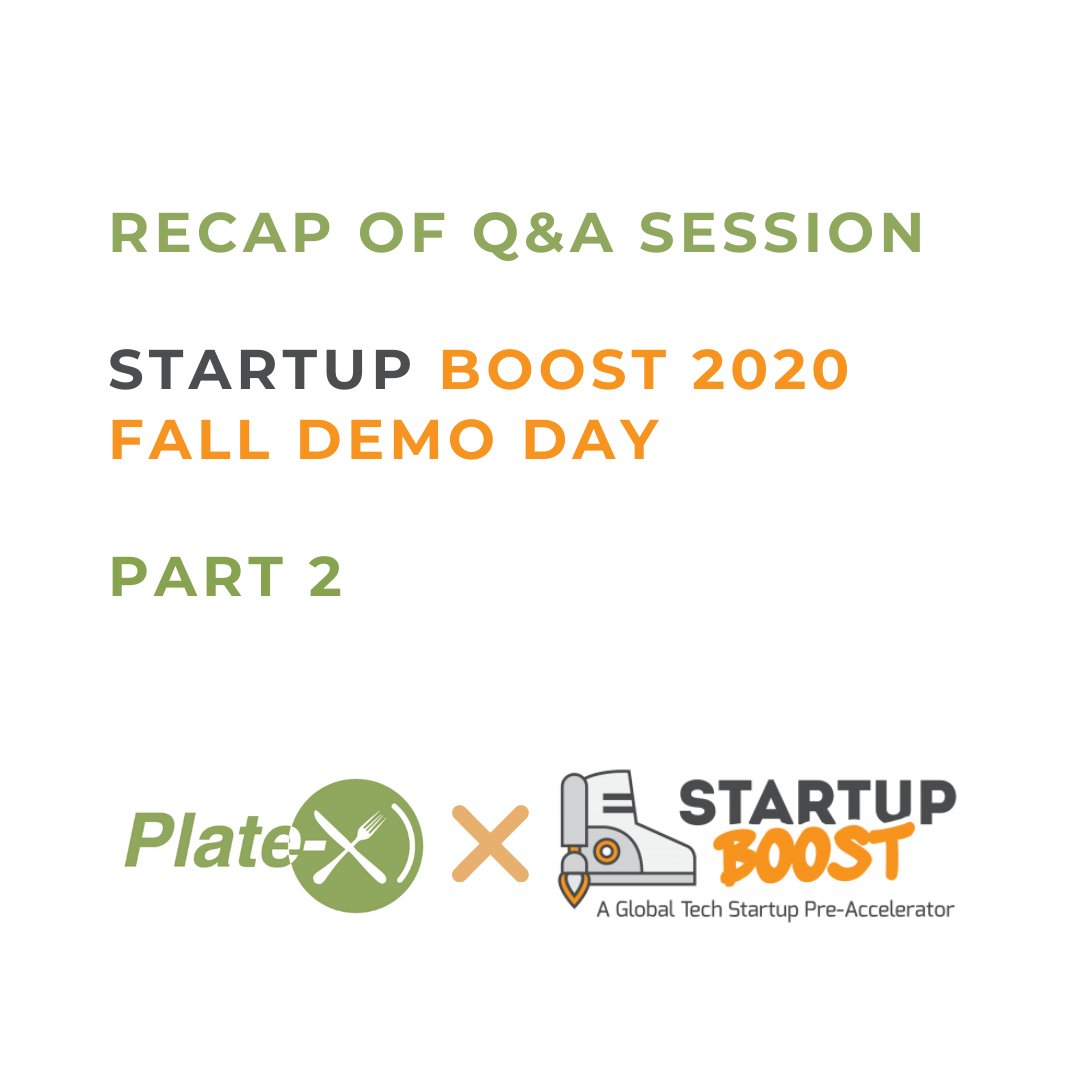 RECAP OF Q&A SESSION

STARTUP BOOST 2020 FALL DEMO DAY

PART 2

Plate-X

STARTUP BOOST
A Global Tech Startup Pre-Accelerator